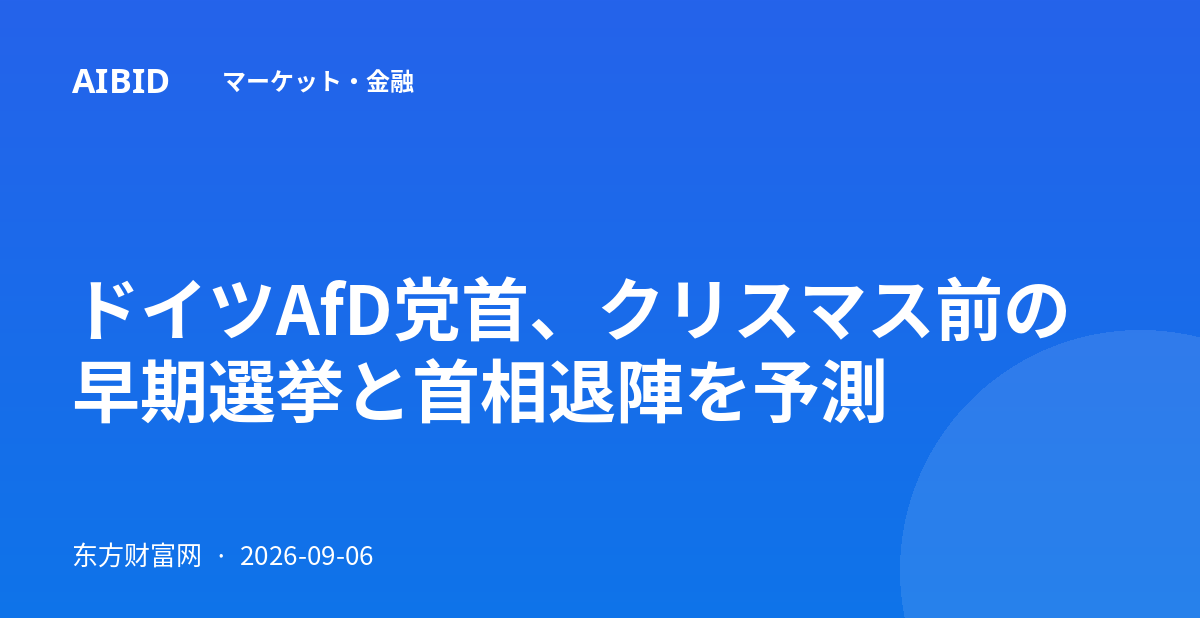 AIBID マーケット・金融

ドイツAfD党首、クリスマス前の早期選挙と首相退陣を予測

东方财富网 · 2026-09-06